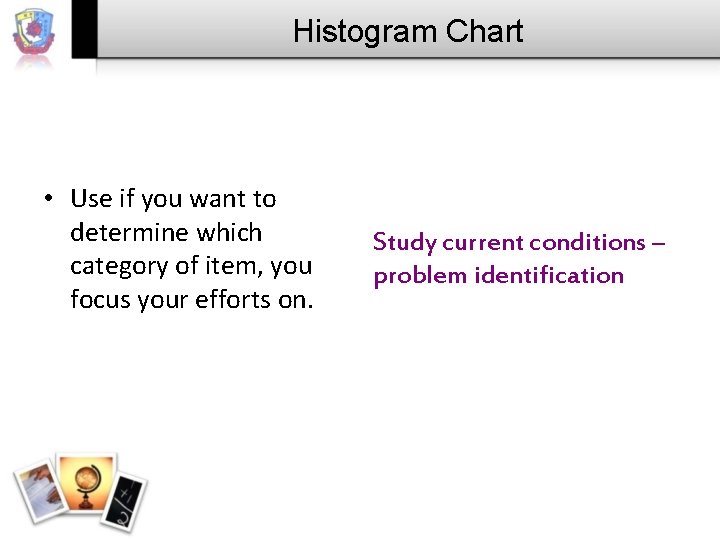 Histogram Chart

• Use if you want to determine which category of item, you focus your efforts on.

Study current conditions – problem identification